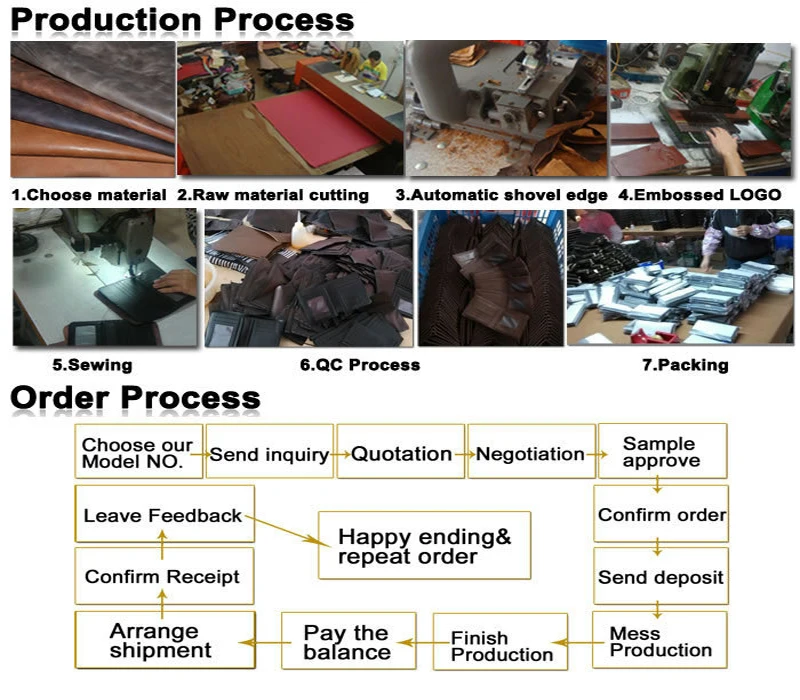 Production Process

1.Choose material 2.Raw material cutting 3.Automatic shovel edge 4.Embossed LOGO

5.Sewing 6.QC Process 7.Packing

Order Process

Choose our Model NO.

Send inquiry

Quotation

Negotiation

Sample approve

Confirm order

Send deposit

Mess Production

Finish Production

Pay the balance

Arrange shipment

Confirm Receipt

Leave Feedback

Happy ending& repeat order